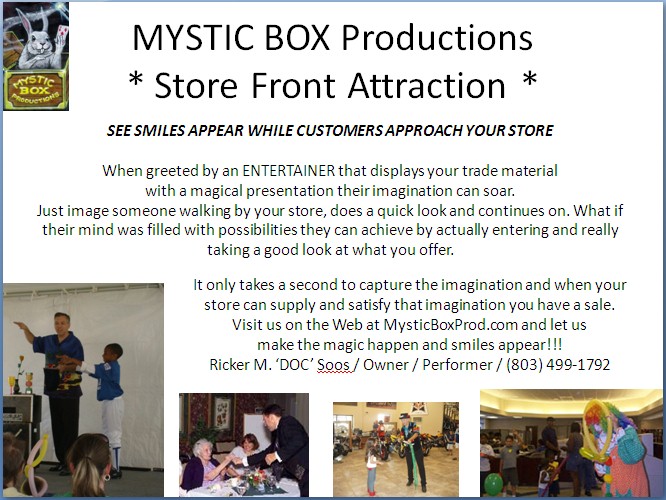 MYSTIC BOX PRODUCTIONS

MYSTIC BOX Productions
* Store Front Attraction *

SEE SMILES APPEAR WHILE CUSTOMERS APPROACH YOUR STORE

When greeted by an ENTERTAINER that displays your trade material with a magical presentation their imagination can soar.
Just image someone walking by your store, does a quick look and continues on. What if their mind was filled with possibilities they can achieve by actually entering and really taking a good look at what you offer.

It only takes a second to capture the imagination and when your store can supply and satisfy that imagination you have a sale.
Visit us on the Web at MysticBoxProd.com and let us make the magic happen and smiles appear!!!
Ricker M. 'DOC' Soos / Owner / Performer / (803) 499-1792